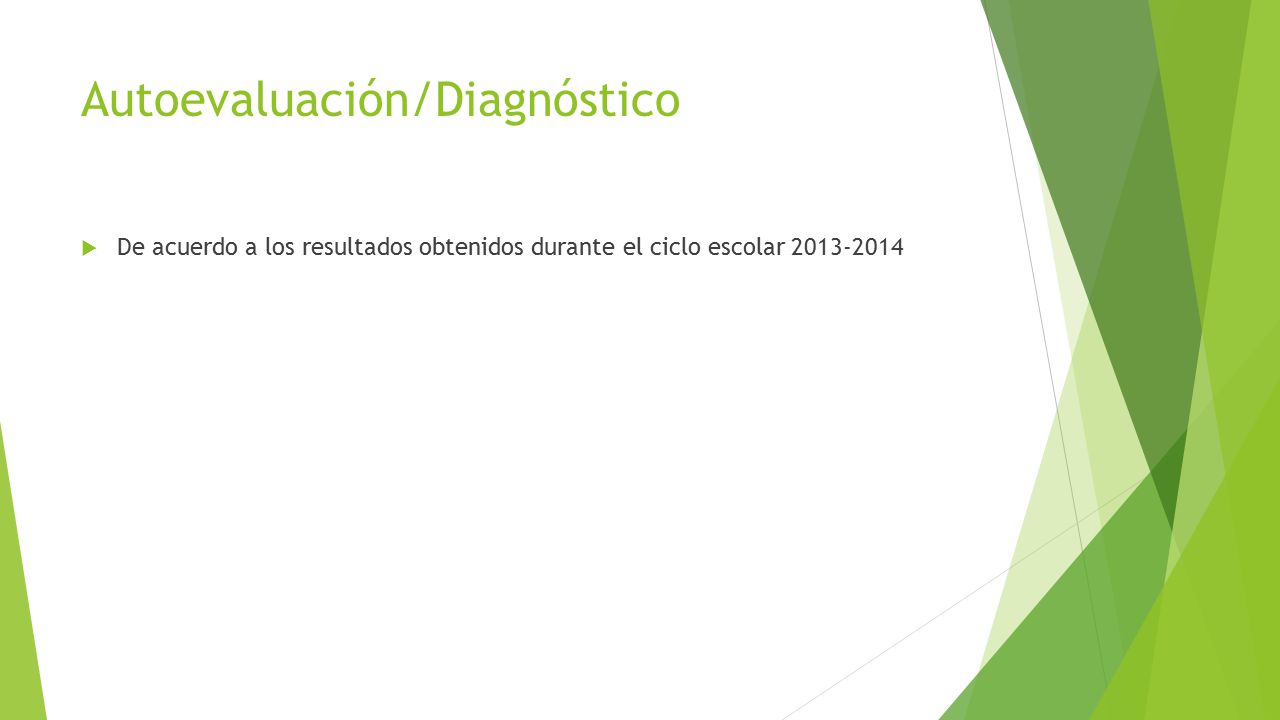 Autoevaluación/Diagnóstico

De acuerdo a los resultados obtenidos durante el ciclo escolar 2013-2014